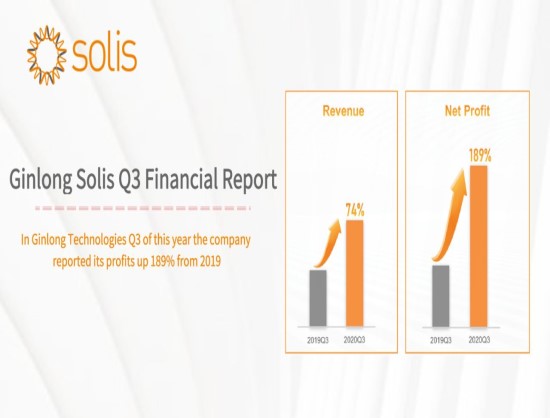 solis

Ginlong Solis Q3 Financial Report

In Ginlong Technologies Q3 of this year the company reported its profits up 189% from 2019

Revenue

74%

2019Q3 2020Q3

Net Profit

189%

2019Q3 2020Q3